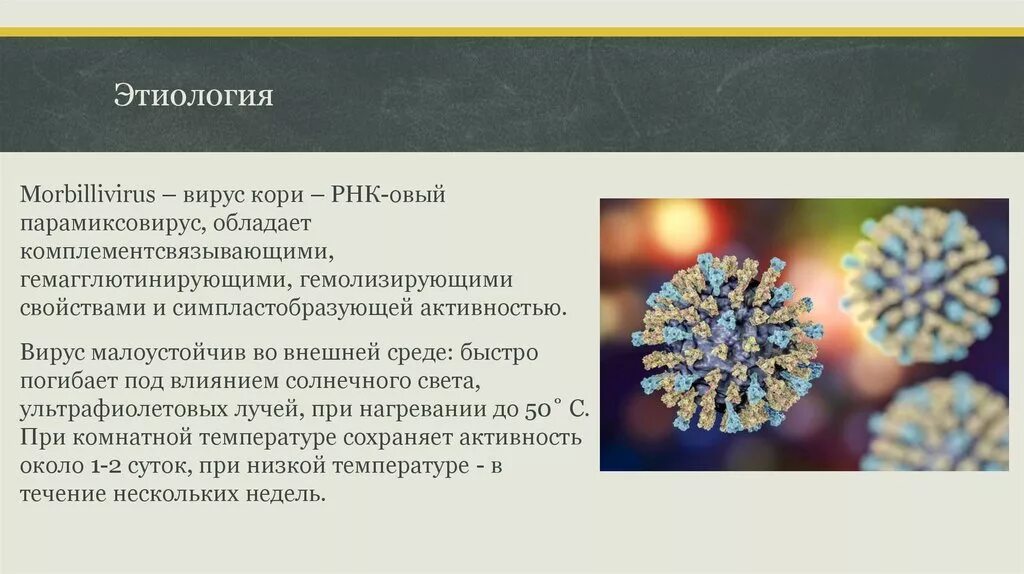 Этиология

Morbillivirus – вирус кори – РНК-овый парамиксовирус, обладает комплементсвязывающими, гемагглютинирующими, гемолизирующими свойствами и симпластобразующей активностью.

Вирус малоустойчив во внешней среде: быстро погибает под влиянием солнечного света, ультрафиолетовых лучей, при нагревании до 50˚ С. При комнатной температуре сохраняет активность около 1-2 суток, при низкой температуре - в течение нескольких недель.